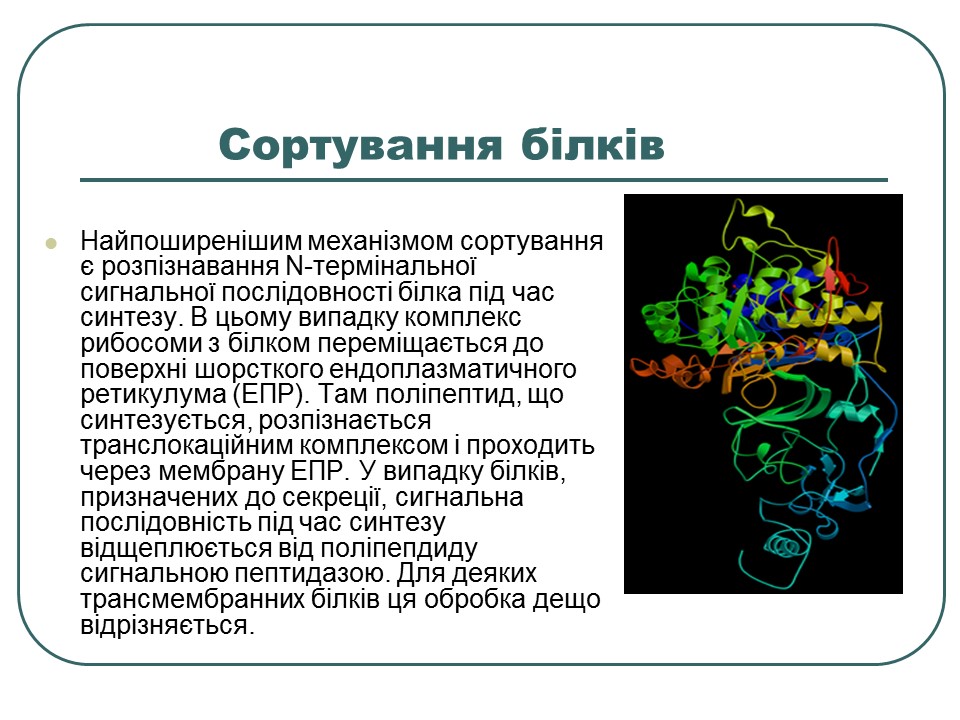 Сортування білків

Найпоширенішим механізмом сортування є розпізнавання N-термінальної сигнальної послідовності білка під час синтезу. В цьому випадку комплекс рибосоми з білком переміщається до поверхні шорсткого ендоплазматичного ретикулума (ЕПР). Там поліпептид, що синтезується, розпізнається транслокаційним комплексом і проходить через мембрану ЕПР. У випадку білків, призначених до секреції, сигнальна послідовність під час синтезу відщеплюється від поліпепдиду сигнальною пептидазою. Для деяких трансмембранних білків ця обробка дещо відрізняється.